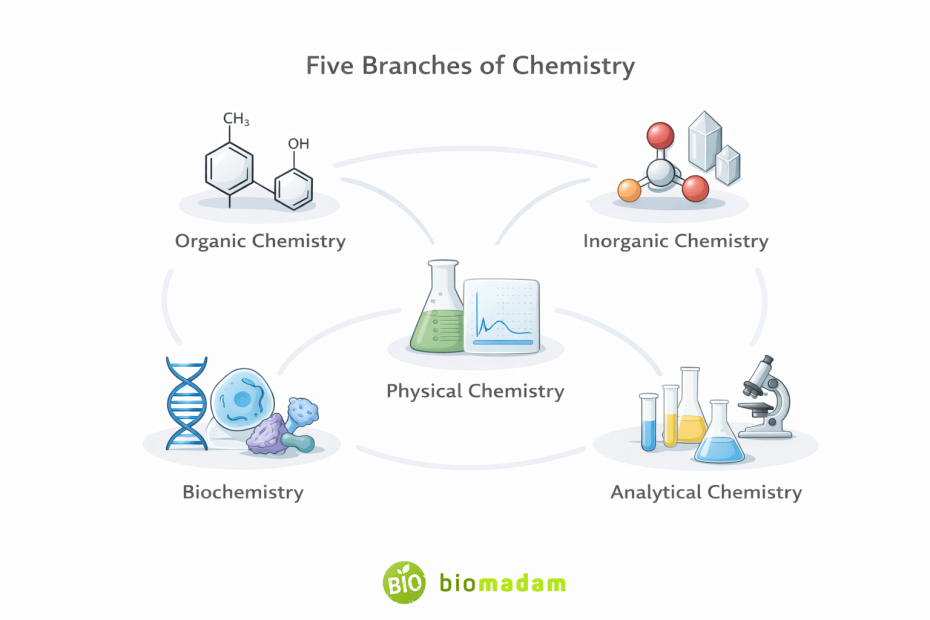 Five Branches of Chemistry

$CH_3$

OH

Organic Chemistry

Inorganic Chemistry

Physical Chemistry

Biochemistry

Analytical Chemistry

BIO biomadam